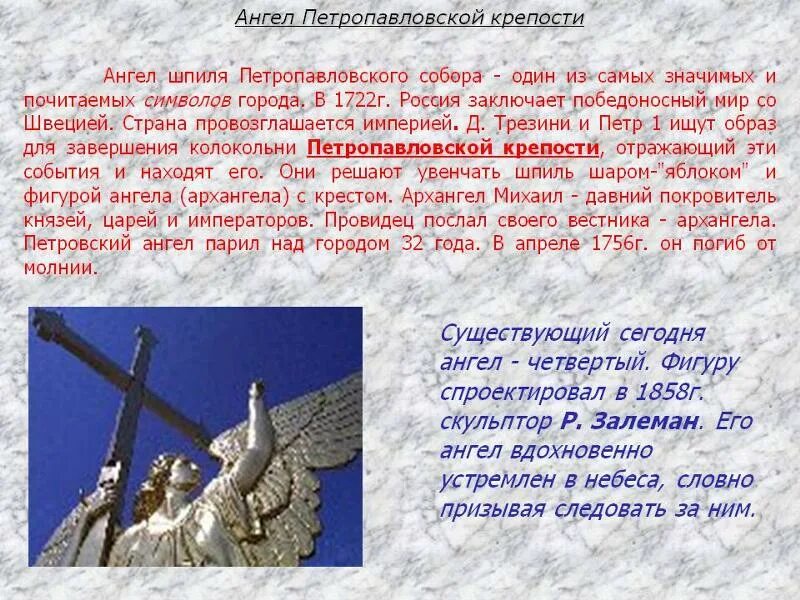 Ангел Петропавловской крепости

Ангел шпиля Петропавловского собора - один из самых значимых и почитаемых символов города. В 1722г. Россия заключает победоносный мир со Швецией. Страна провозглашается империей. Д. Трезини и Петр 1 ищут образ для завершения колокольни Петропавловской крепости, отражающий эти события и находят его. Они решают увенчать шпиль шаром-"яблоком" и фигурой ангела (архангела) с крестом. Архангел Михаил - давний покровитель князей, царей и императоров. Провидец послал своего вестника - архангела. Петровский ангел парил над городом 32 года. В апреле 1756г. он погиб от молнии.

Существующий сегодня ангел - четвертый. Фигуру спроектировал в 1858г. скульптор Р. Залеман. Его ангел вдохновенно устремлен в небеса, словно призывая следовать за ним.